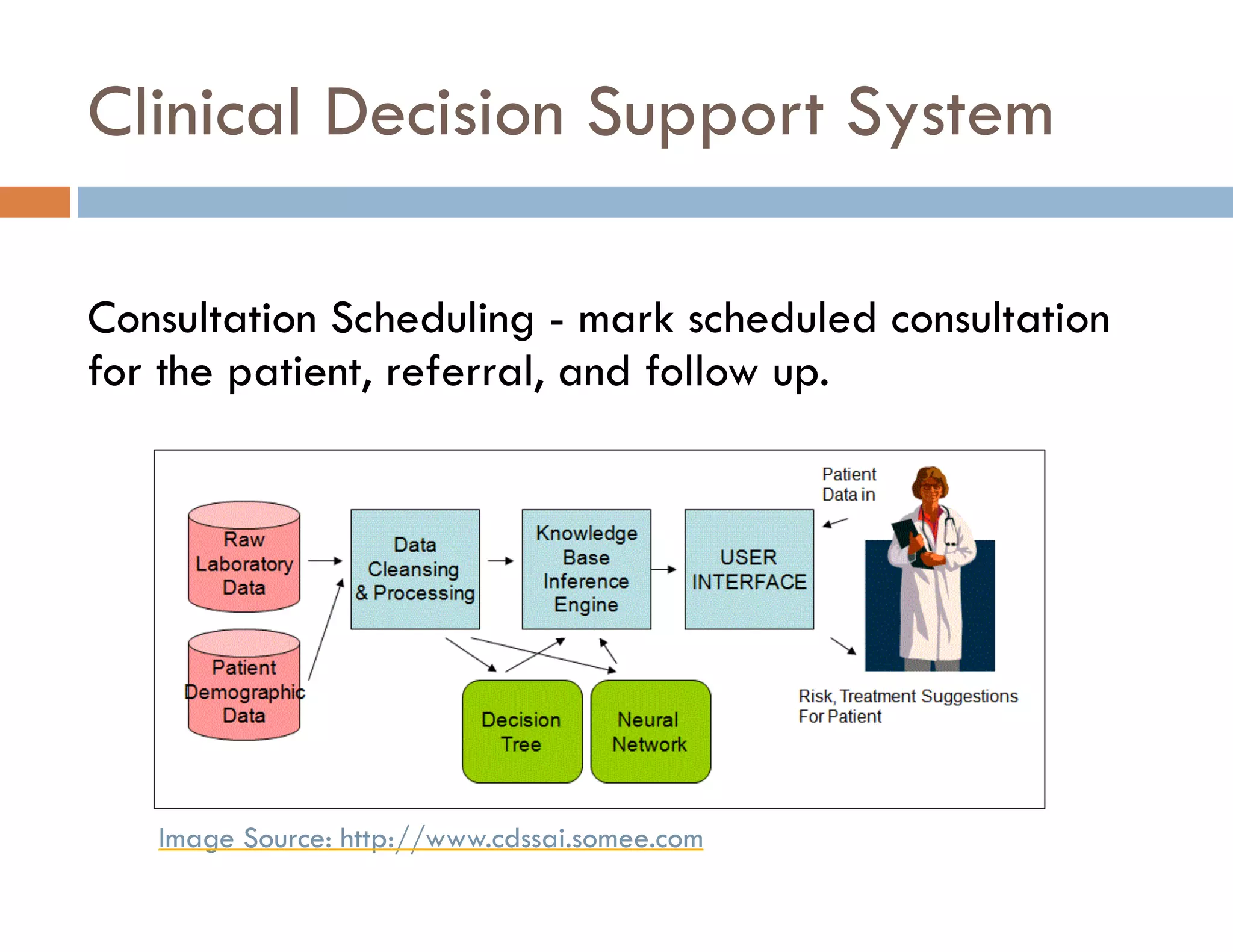 Clinical Decision Support System

Consultation Scheduling - mark scheduled consultation for the patient, referral, and follow up.

Raw Laboratory Data

Patient Demographic Data

Data Cleansing & Processing

Knowledge Base Inference Engine

USER INTERFACE

Patient Data in

Decision Tree

Neural Network

Risk, Treatment Suggestions For Patient

Image Source: http://www.cdssai.somee.com